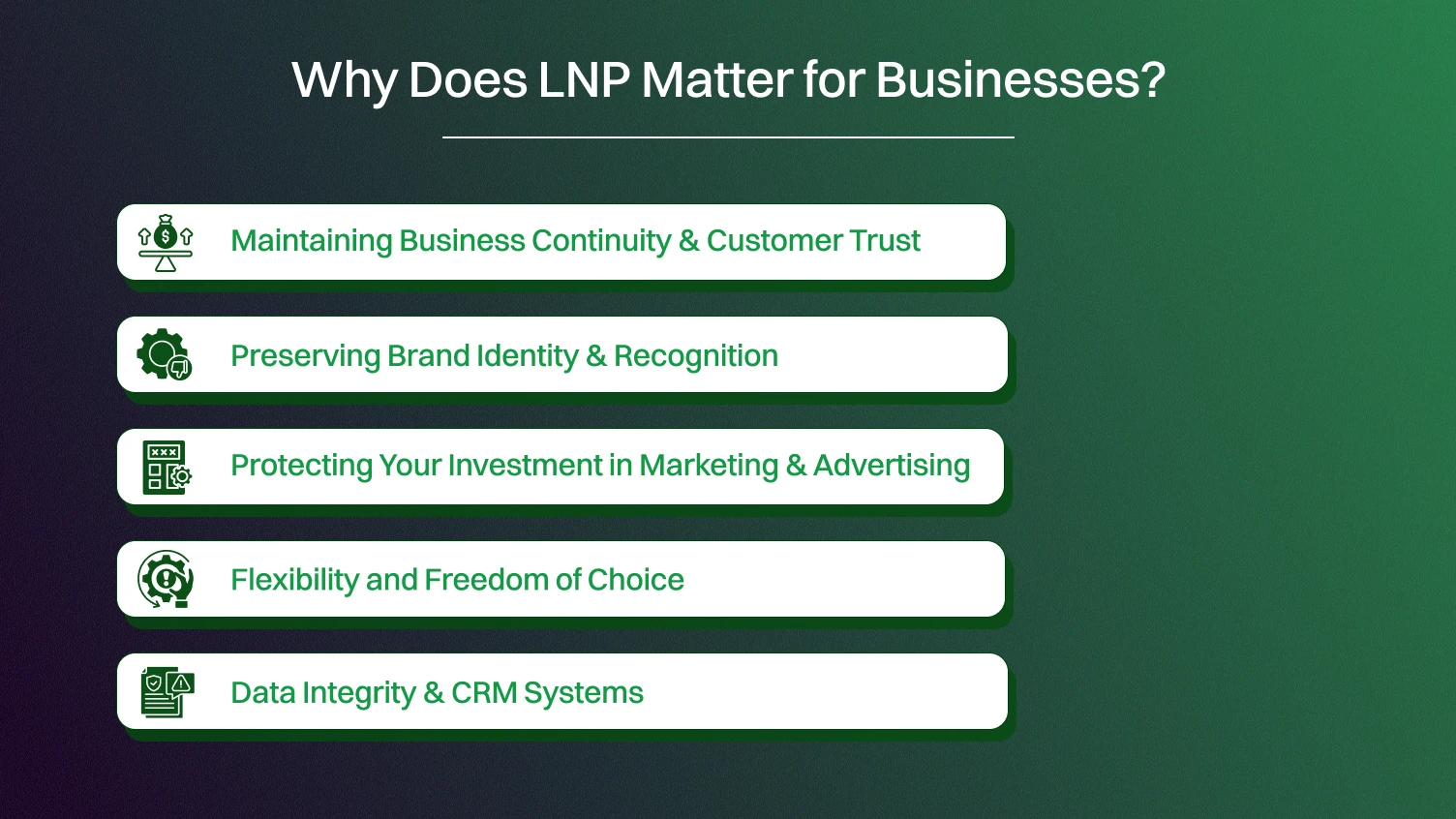 Why Does LNP Matter for Businesses?

Maintaining Business Continuity & Customer Trust

Preserving Brand Identity & Recognition

Protecting Your Investment in Marketing & Advertising

Flexibility and Freedom of Choice

Data Integrity & CRM Systems